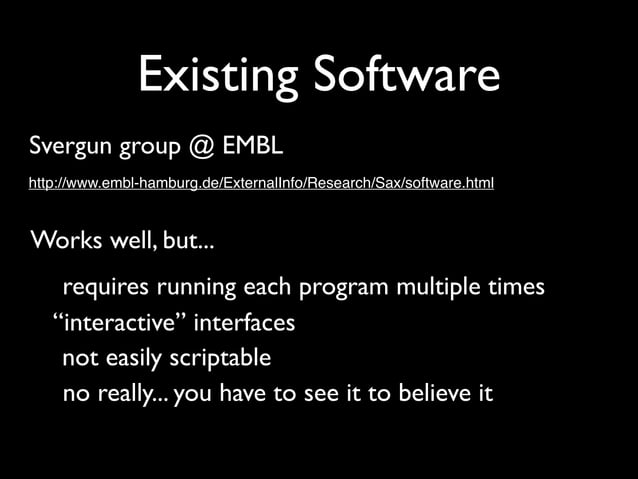 Existing Software

Svergun group @ EMBL

http://www.embl-hamburg.de/ExternalInfo/Research/Sax/software.html

Works well, but...

requires running each program multiple times

“interactive” interfaces

not easily scriptable

no really... you have to see it to believe it